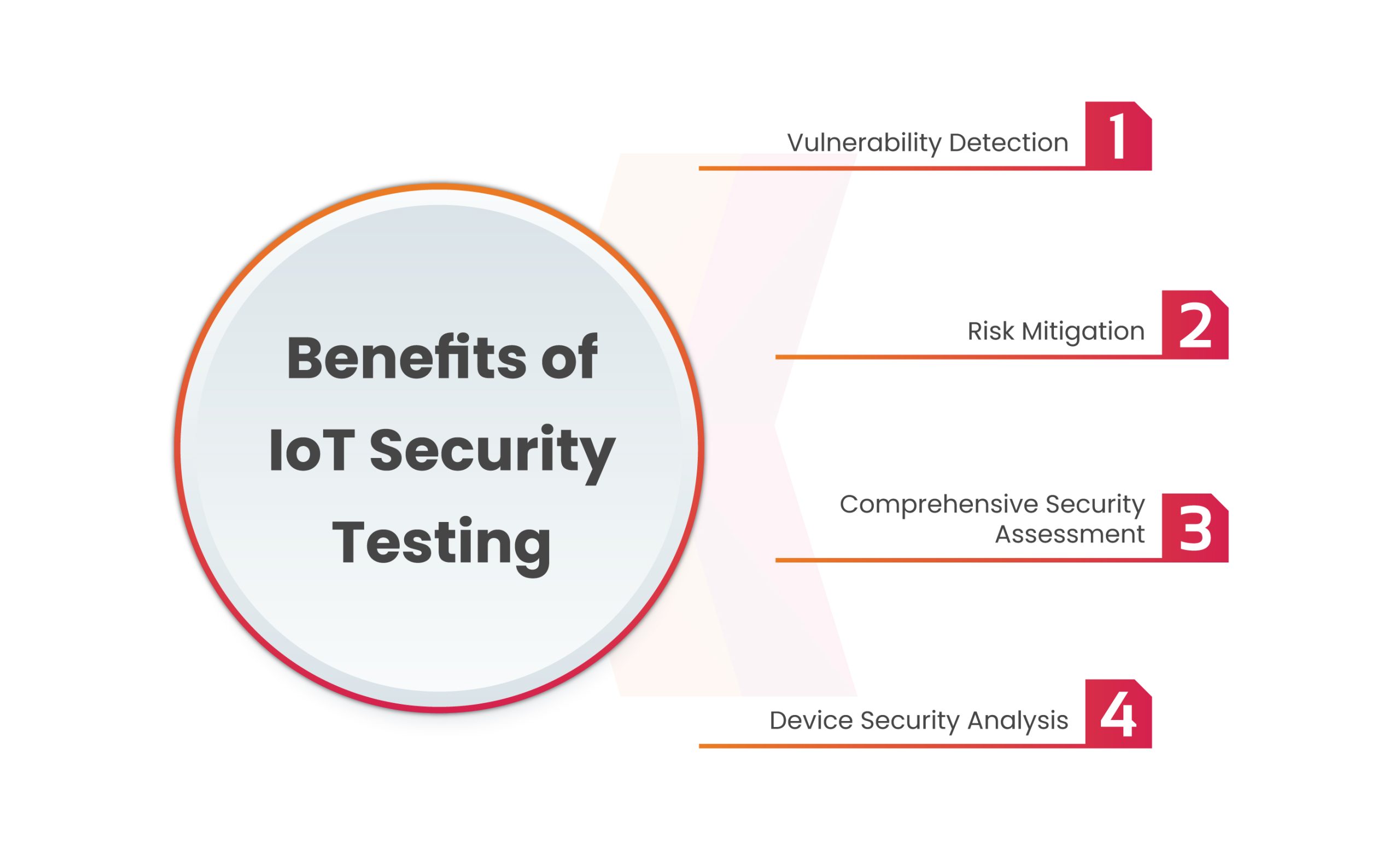 Benefits of IoT Security Testing

Vulnerability Detection 1

Risk Mitigation 2

Comprehensive Security Assessment 3

Device Security Analysis 4